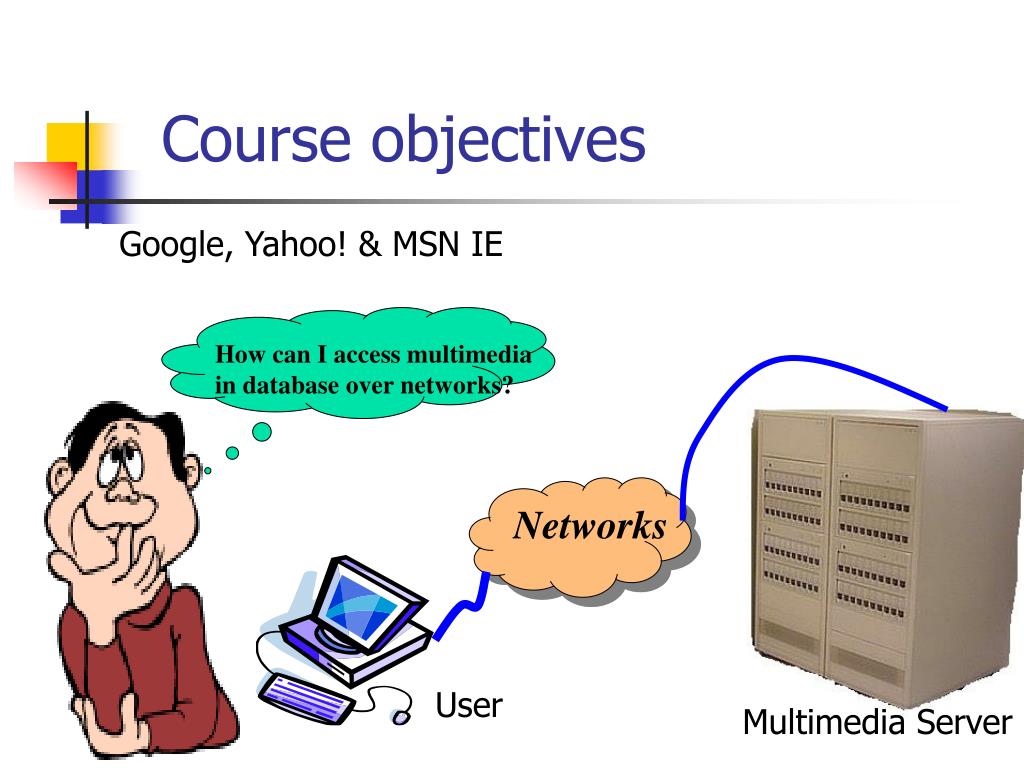 Course objectives

Google, Yahoo! & MSN IE

How can I access multimedia in database over networks?

Networks

User

Multimedia Server